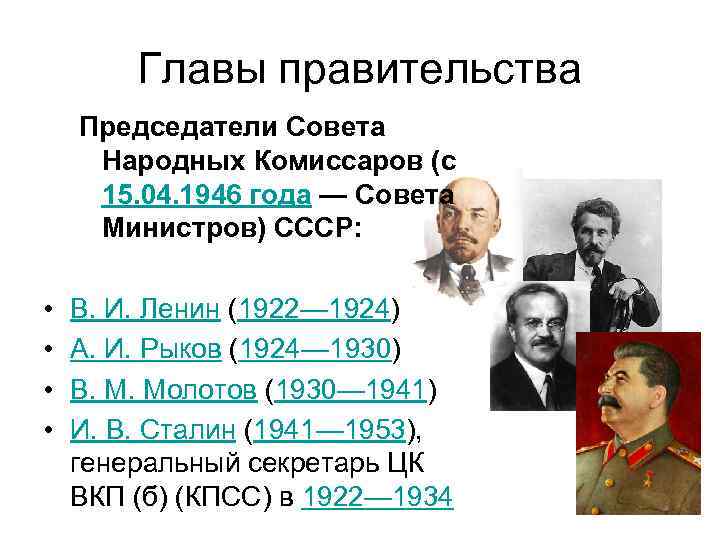 Главы правительства

Председатели Совета Народных Комиссаров (с 15.04.1946 года — Совета Министров) СССР:

• В. И. Ленин (1922—1924)
• А. И. Рыков (1924—1930)
• В. М. Молотов (1930—1941)
• И. В. Сталин (1941—1953), генеральный секретарь ЦК ВКП (б) (КПСС) в 1922—1934